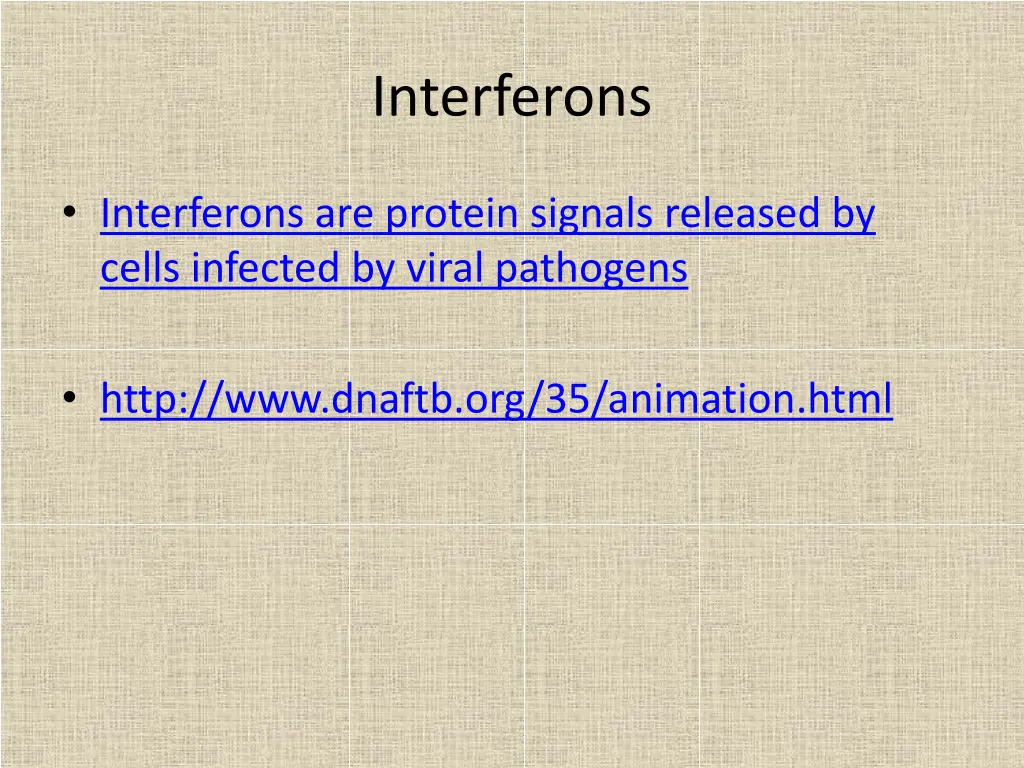 Interferons

• Interferons are protein signals released by cells infected by viral pathogens

• http://www.dnaftb.org/35/animation.html